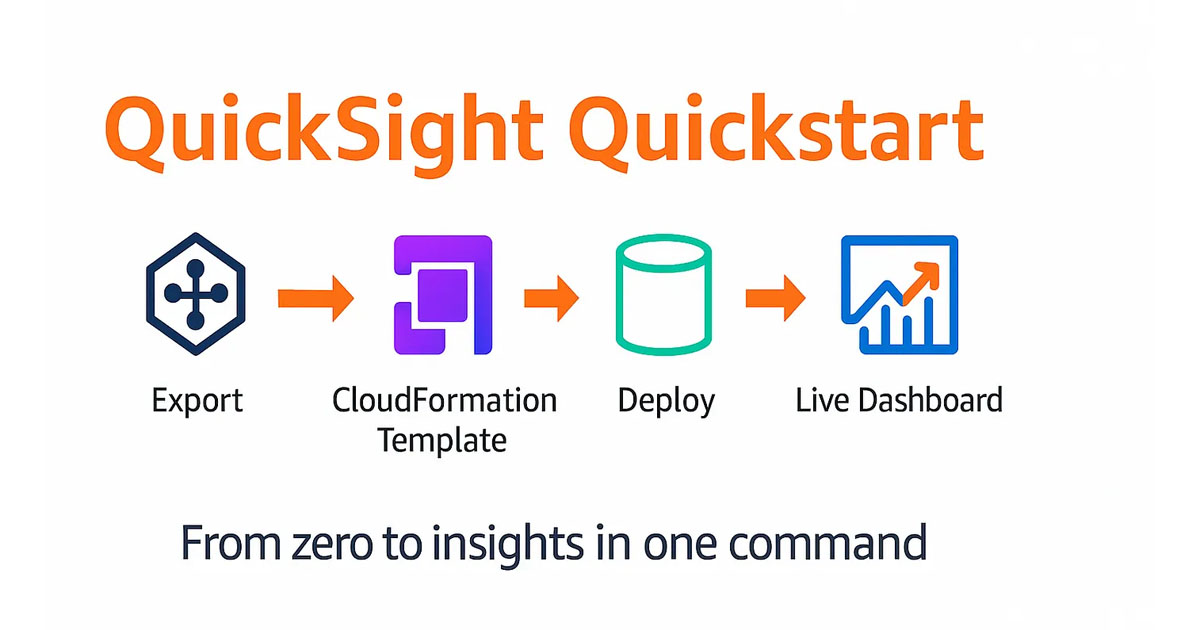 QuickSight Quickstart

Export

CloudFormation Template

Deploy

Live Dashboard

From zero to insights in one command